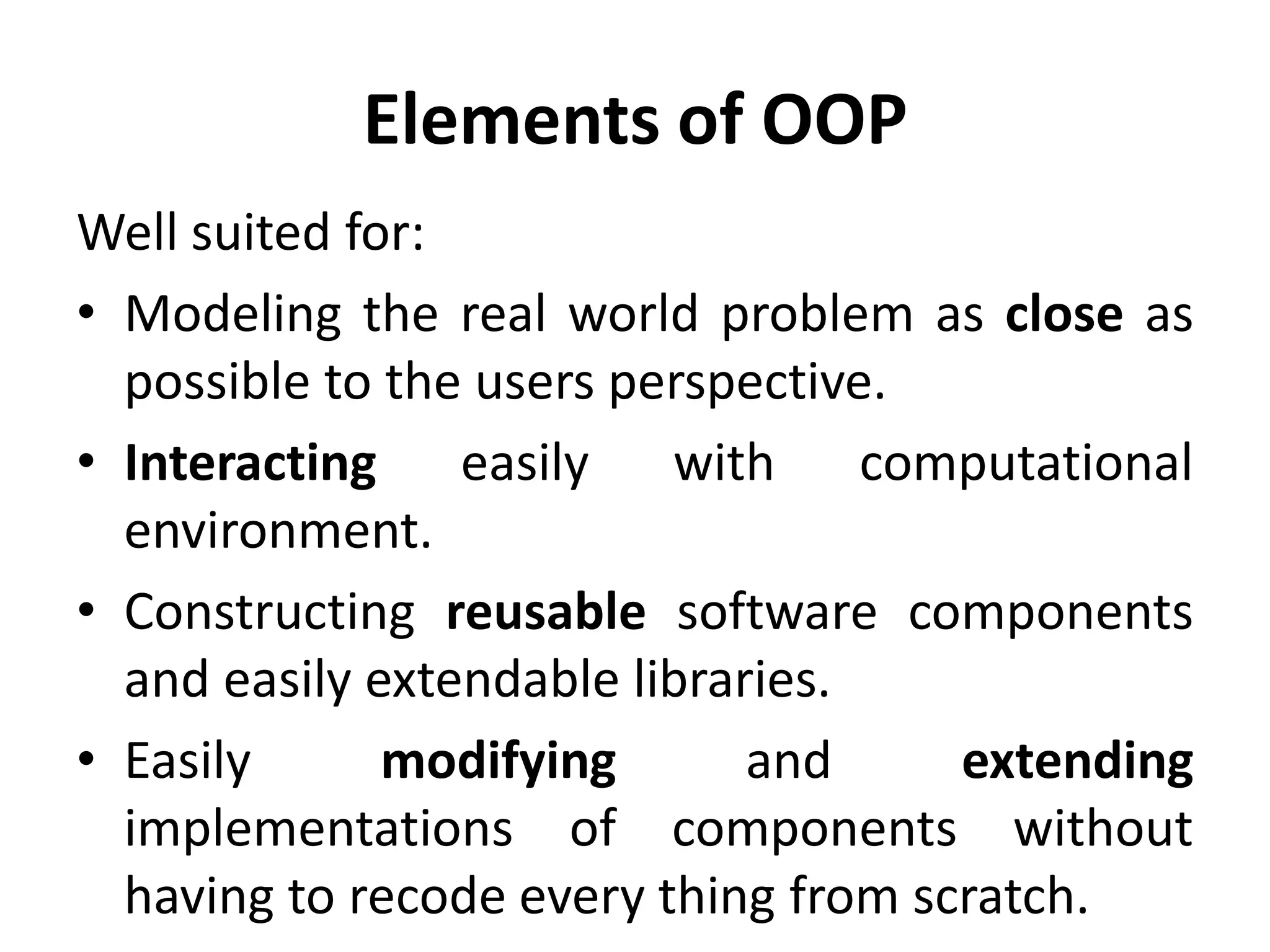 Elements of OOP

Well suited for:

• Modeling the real world problem as close as possible to the users perspective.

• Interacting easily with computational environment.

• Constructing reusable software components and easily extendable libraries.

• Easily modifying and extending implementations of components without having to recode every thing from scratch.